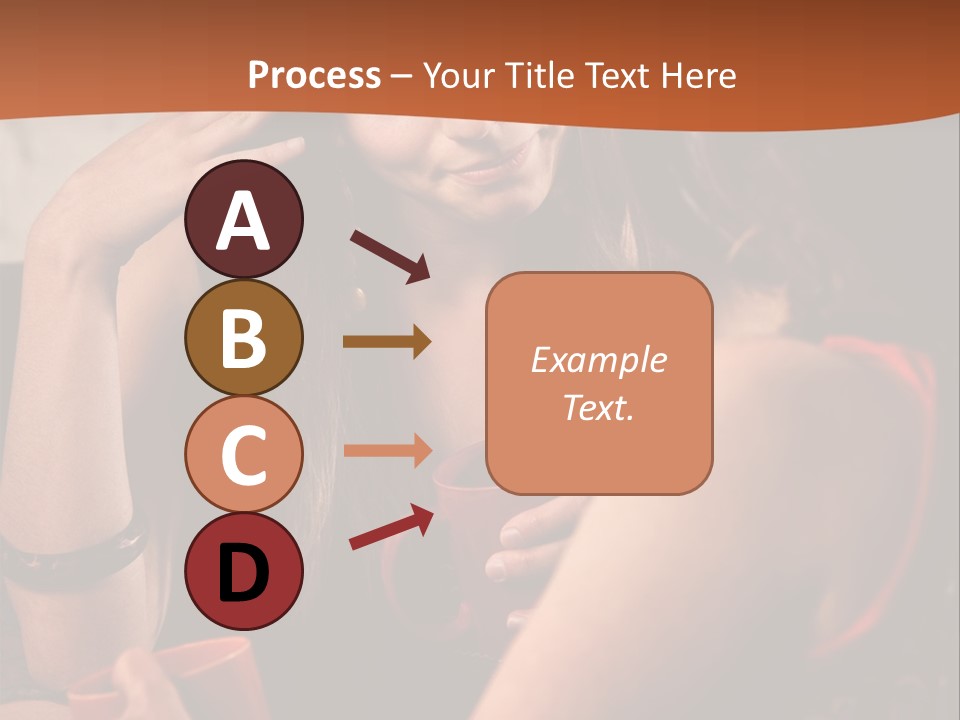 Process – Your Title Text Here

A

B

C

D

Example Text.